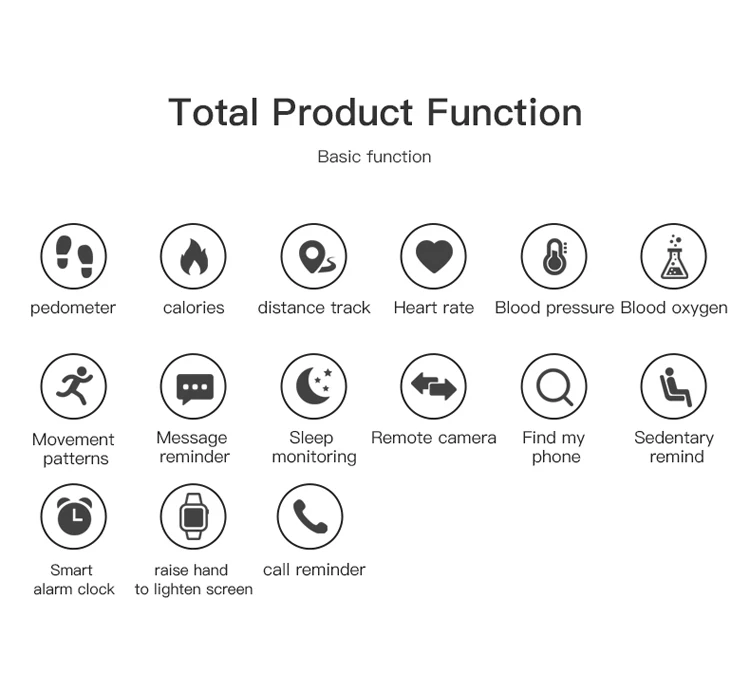 Total Product Function

Basic function

pedometer

calories

distance track

Heart rate

Blood pressure

Blood oxygen

Movement patterns

Message reminder

Sleep monitoring

Remote camera

Find my phone

Sedentary remind

Smart alarm clock

raise hand to lighten screen

call reminder